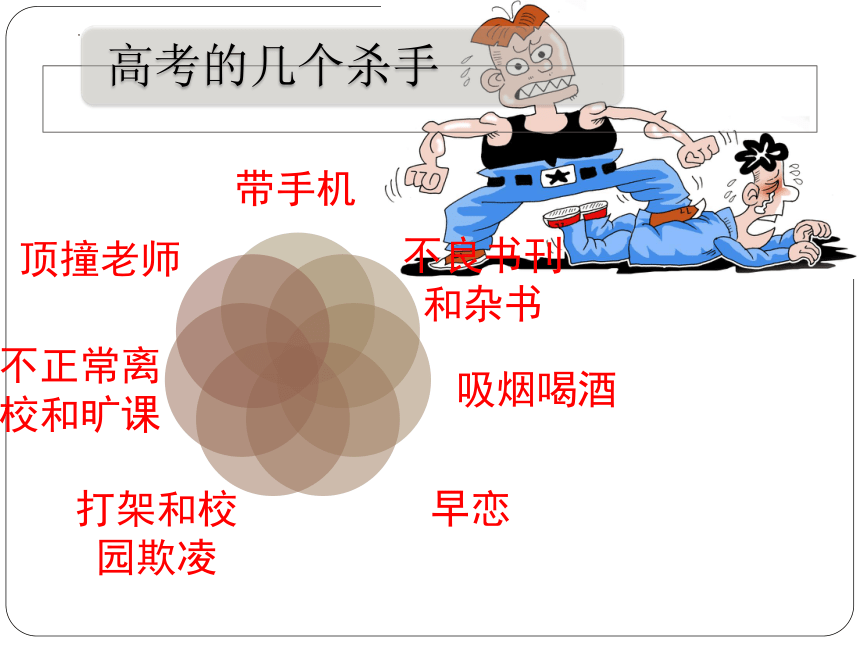 高考的几个杀手

带手机

顶撞老师

不良书刊和杂书

不正常离校和旷课

吸烟喝酒

打架和校园欺凌

早恋